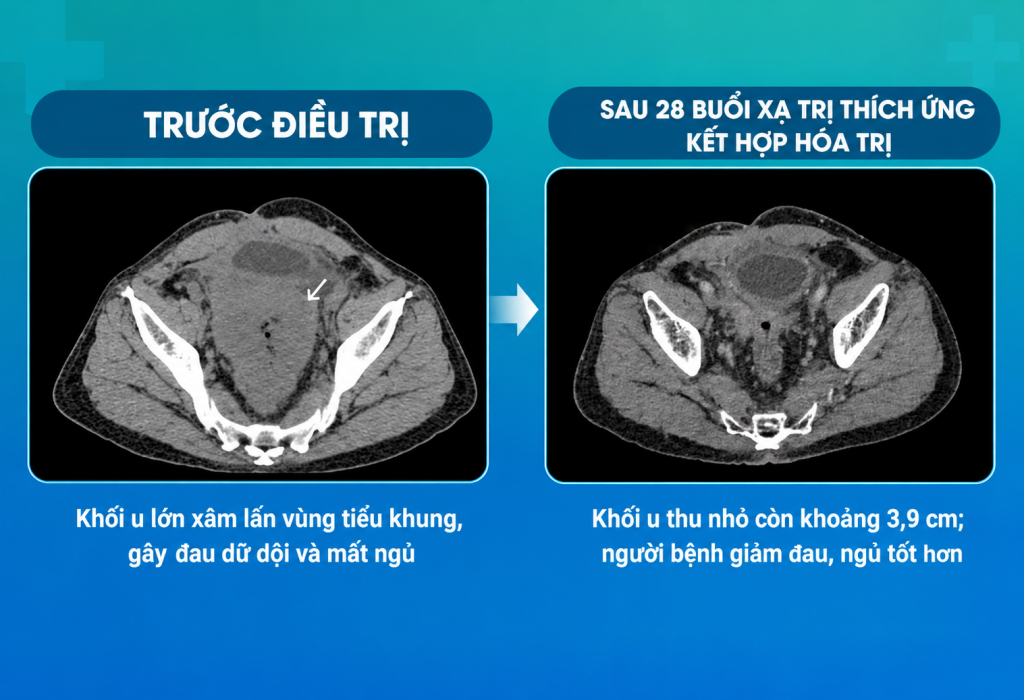 TRƯỚC ĐIỀU TRỊ

Khối u lớn xâm lấn vùng tiểu khung, gây đau dữ dội và mất ngủ

SAU 28 BUỔI XẠ TRỊ THÍCH ỨNG KẾT HỢP HÓA TRỊ

Khối u thu nhỏ còn khoảng 3,9 cm; người bệnh giảm đau, ngủ tốt hơn